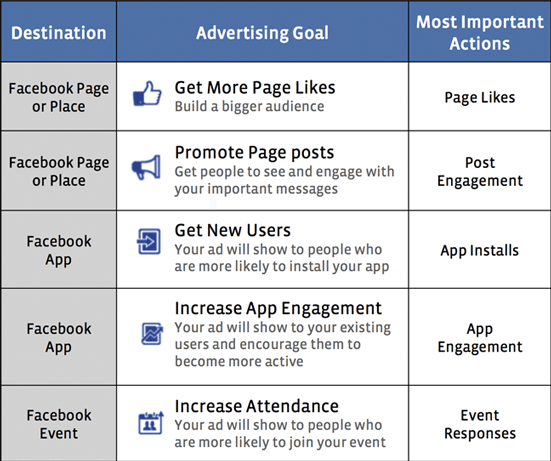 | Destination | Advertising Goal | Most Important Actions |
|---|---|---|
| Facebook Page or Place | Get More Page Likes Build a bigger audience | Page Likes |
| Facebook Page or Place | Promote Page posts Get people to see and engage with your important messages | Post Engagement |
| Facebook App | Get New Users Your ad will show to people who are more likely to install your app | App Installs |
| Facebook App | Increase App Engagement Your ad will show to your existing users and encourage them to become more active | App Engagement |
| Facebook Event | Increase Attendance Your ad will show to people who are more likely to join your event | Event Responses |